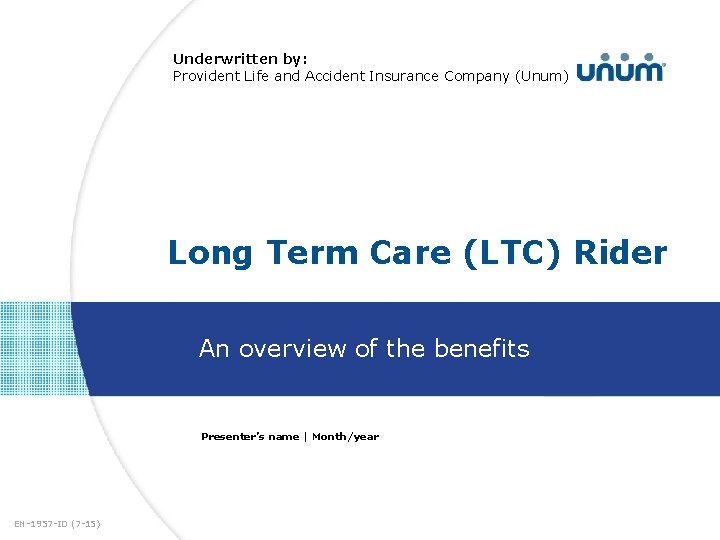 Underwritten by:
Provident Life and Accident Insurance Company (Unum)

unum

Long Term Care (LTC) Rider

An overview of the benefits

Presenter's name | Month/year

EN-1957-ID (7-15)